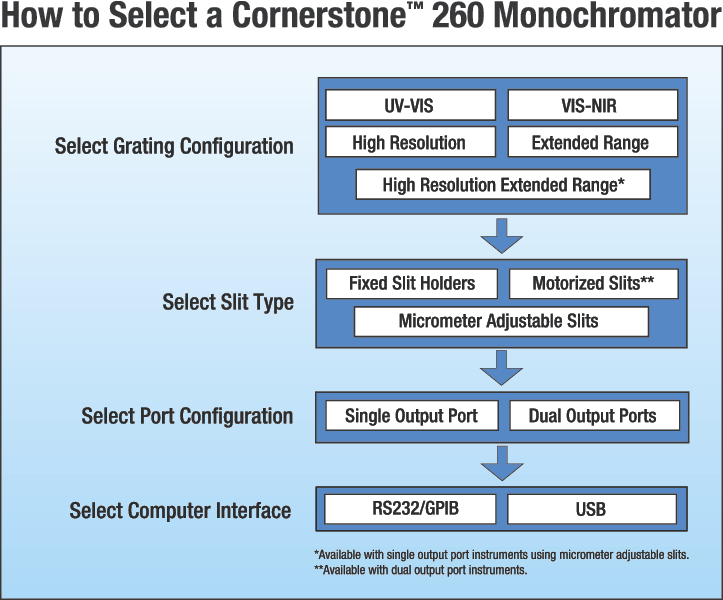 How to Select a Cornerstone™ 260 Monochromator

Select Grating Configuration

UV-VIS

VIS-NIR

High Resolution

Extended Range

High Resolution Extended Range*

Select Slit Type

Fixed Slit Holders

Motorized Slits**

Micrometer Adjustable Slits

Select Port Configuration

Single Output Port

Dual Output Ports

Select Computer Interface

RS232/GPIB

USB

*Available with single output port instruments using micrometer adjustable slits.
**Available with dual output port instruments.